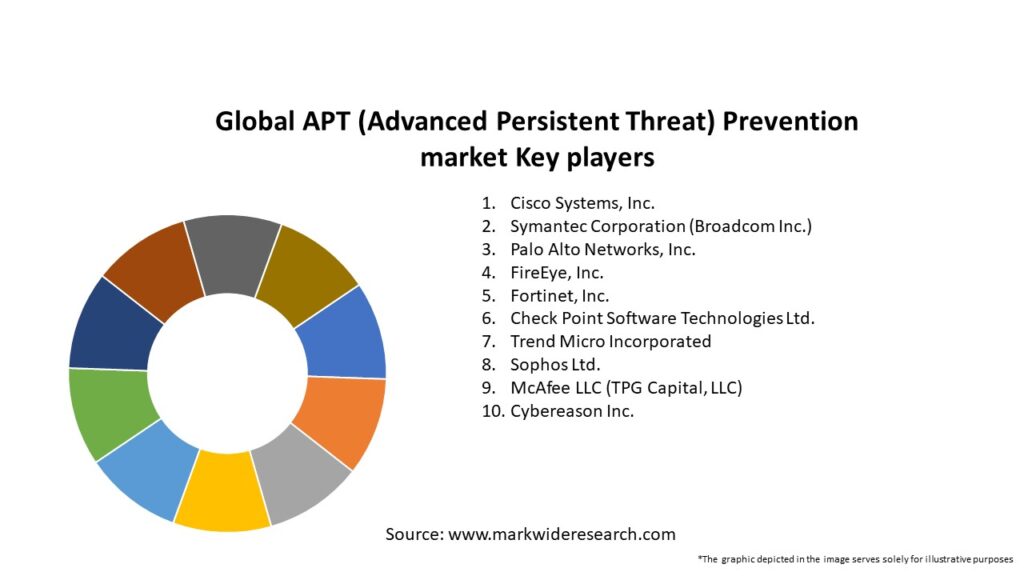 Global APT (Advanced Persistent Threat) Prevention market Key players

1. Cisco Systems, Inc.
2. Symantec Corporation (Broadcom Inc.)
3. Palo Alto Networks, Inc.
4. FireEye, Inc.
5. Fortinet, Inc.
6. Check Point Software Technologies Ltd.
7. Trend Micro Incorporated
8. Sophos Ltd.
9. McAfee LLC (TPG Capital, LLC)
10. Cybereason Inc.

Source: www.markwideresearch.com

*The graphic depicted in the image serves solely for illustrative purposes